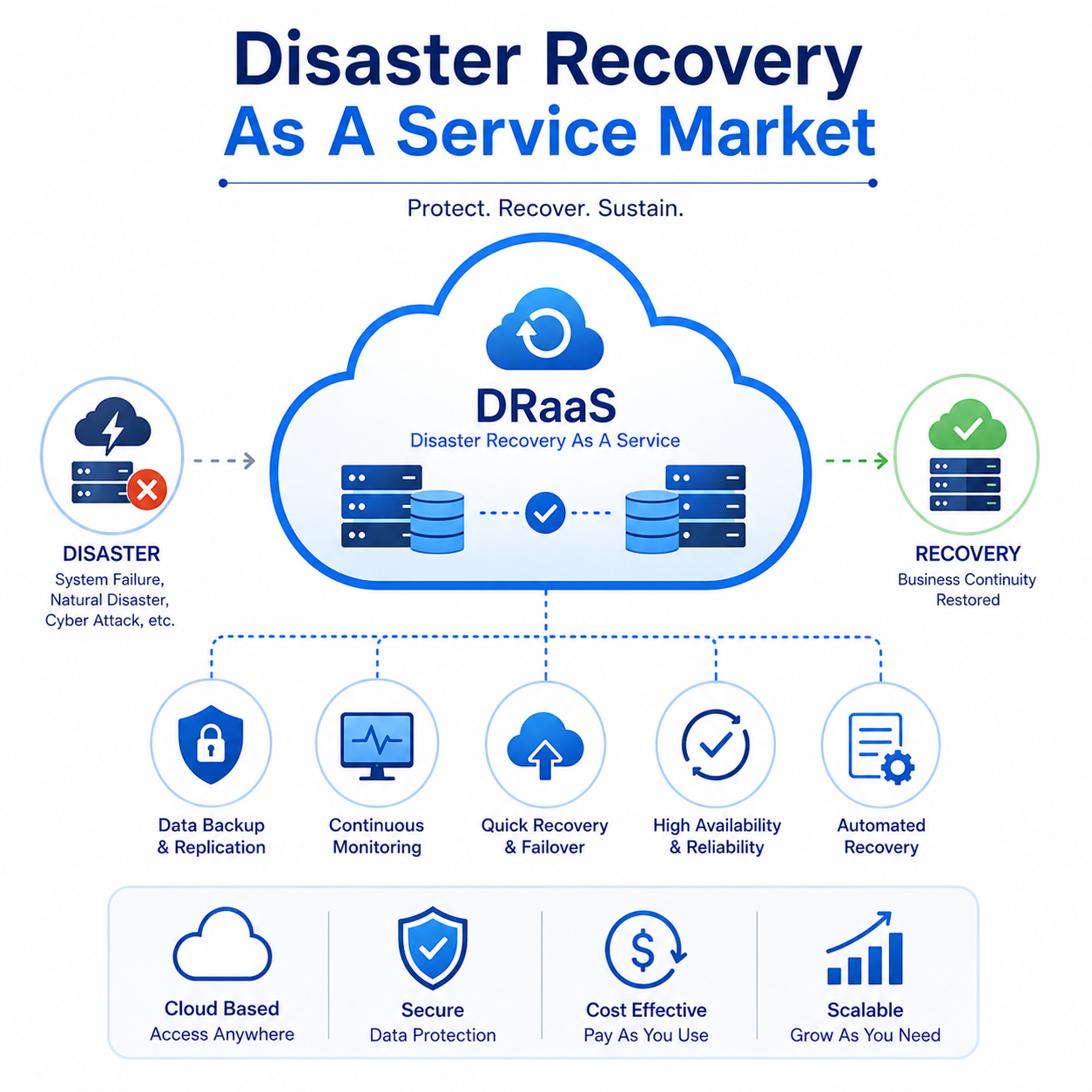 Disaster Recovery
As A Service Market

Protect. Recover. Sustain.

DRaaS
Disaster Recovery As A Service

DISASTER
System Failure, Natural Disaster, Cyber Attack, etc.

RECOVERY
Business Continuity Restored

Data Backup & Replication

Continuous Monitoring

Quick Recovery & Failover

High Availability & Reliability

Automated Recovery

Cloud Based
Access Anywhere

Secure
Data Protection

Cost Effective
Pay As You Use

Scalable
Grow As You Need